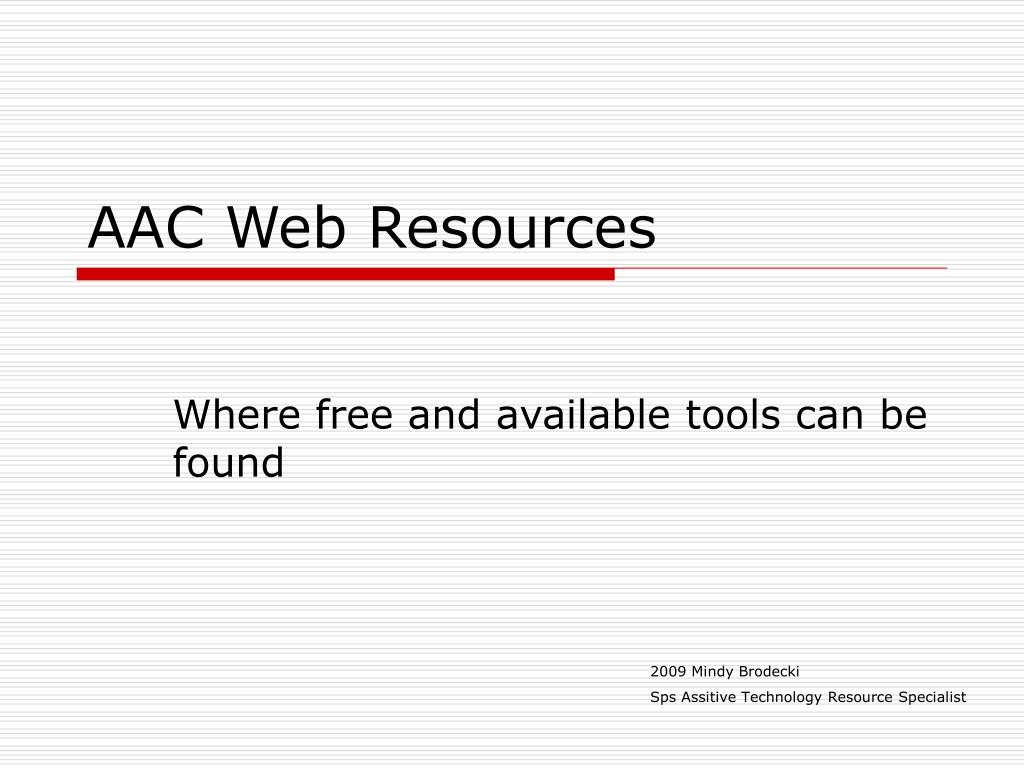 AAC Web Resources

Where free and available tools can be found

2009 Mindy Brodecki

Sps Assitive Technology Resource Specialist